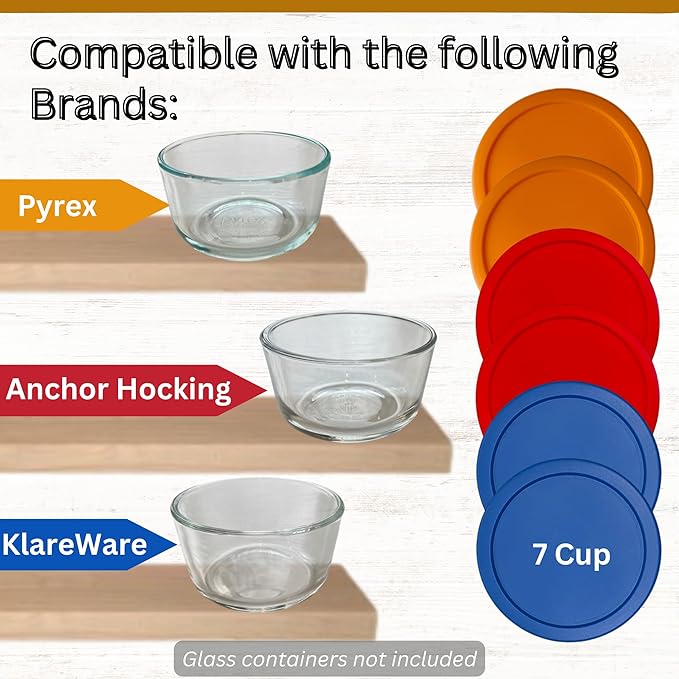 Compatible with the following Brands:

Pyrex

Anchor Hocking

KlareWare

7 Cup

Glass containers not included